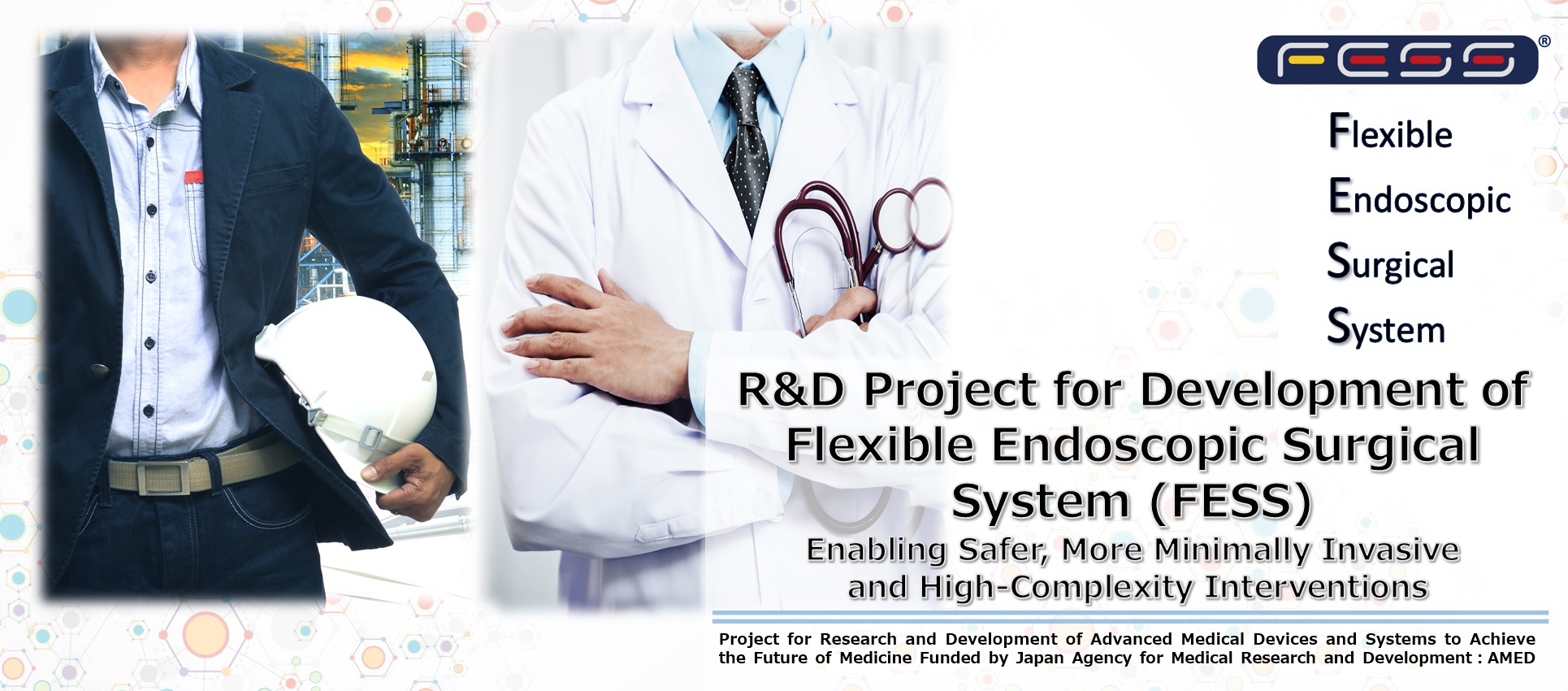 FESS®

Flexible
Endoscopic
Surgical
System

R&D Project for Development of Flexible Endoscopic Surgical System (FESS)

Enabling Safer, More Minimally Invasive and High-Complexity Interventions

Project for Research and Development of Advanced Medical Devices and Systems to Achieve the Future of Medicine Funded by Japan Agency for Medical Research and Development : AMED